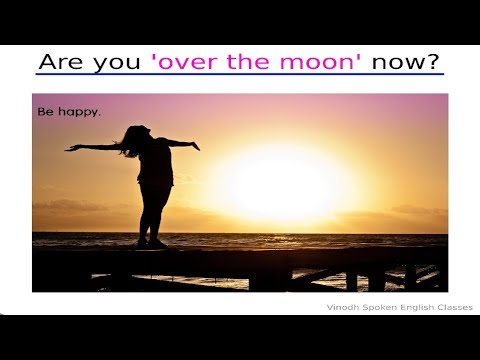 Are you 'over the moon' now?

Be happy.

Vinodh Spoken English Classes